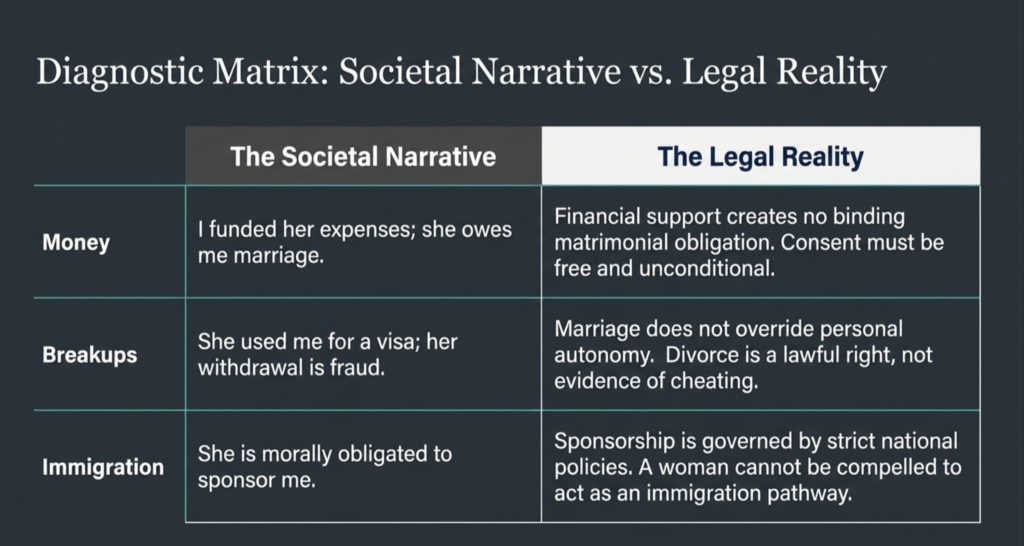 Diagnostic Matrix: Societal Narrative vs. Legal Reality

| | The Societal Narrative | The Legal Reality |
|---|---|---|
| Money | I funded her expenses; she owes me marriage. | Financial support creates no binding matrimonial obligation. Consent must be free and unconditional. |
| Breakups | She used me for a visa; her withdrawal is fraud. | Marriage does not override personal autonomy. Divorce is a lawful right, not evidence of cheating. |
| Immigration | She is morally obligated to sponsor me. | Sponsorship is governed by strict national policies. A woman cannot be compelled to act as an immigration pathway. |